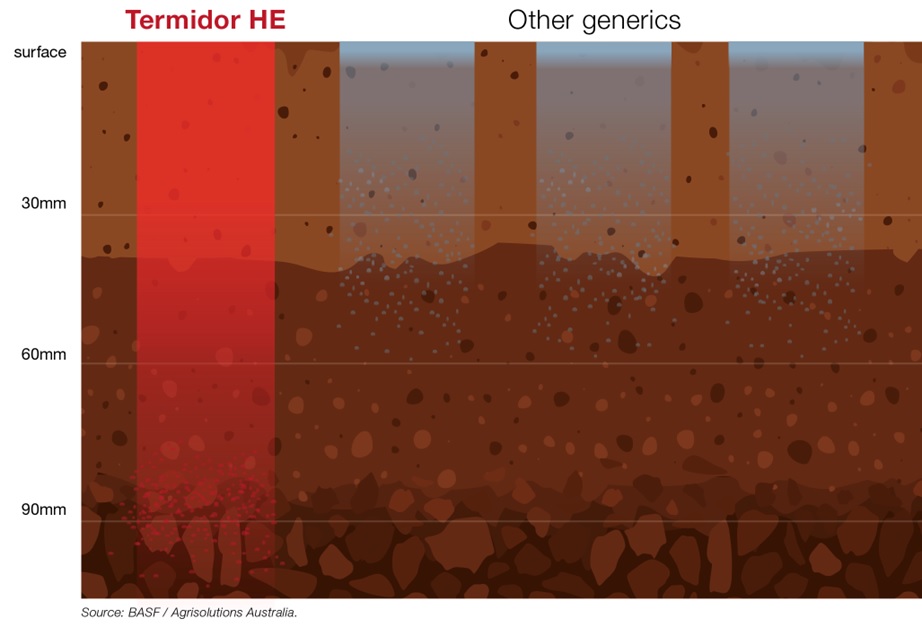 Termidor HE

Other generics

surface

30mm

60mm

90mm

Source: BASF / Agrisolutions Australia.